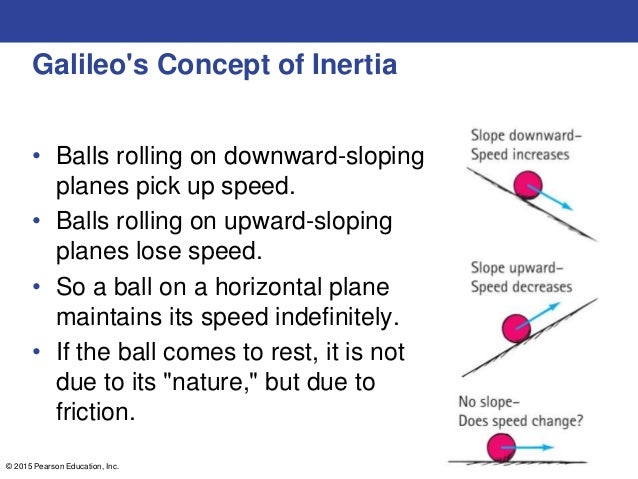 Galileo's Concept of Inertia

• Balls rolling on downward-sloping planes pick up speed.
• Balls rolling on upward-sloping planes lose speed.
• So a ball on a horizontal plane maintains its speed indefinitely.
• If the ball comes to rest, it is not due to its "nature," but due to friction.

Slope downward–
Speed increases

Slope upward–
Speed decreases

No slope–
Does speed change?

© 2015 Pearson Education, Inc.